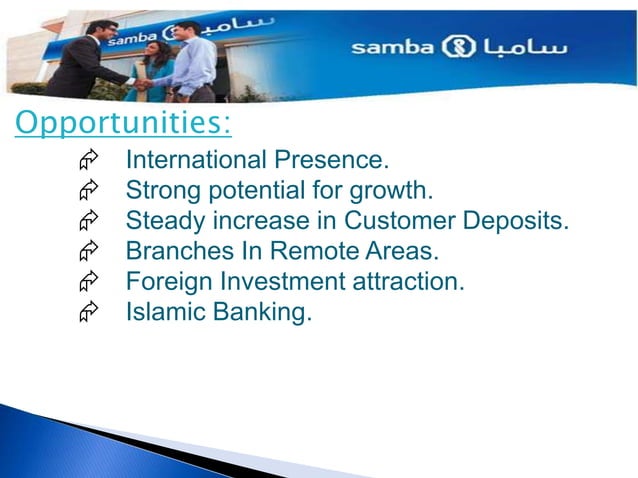 samba سامبا

samba سامبا

Opportunities:

International Presence.
Strong potential for growth.
Steady increase in Customer Deposits.
Branches In Remote Areas.
Foreign Investment attraction.
Islamic Banking.